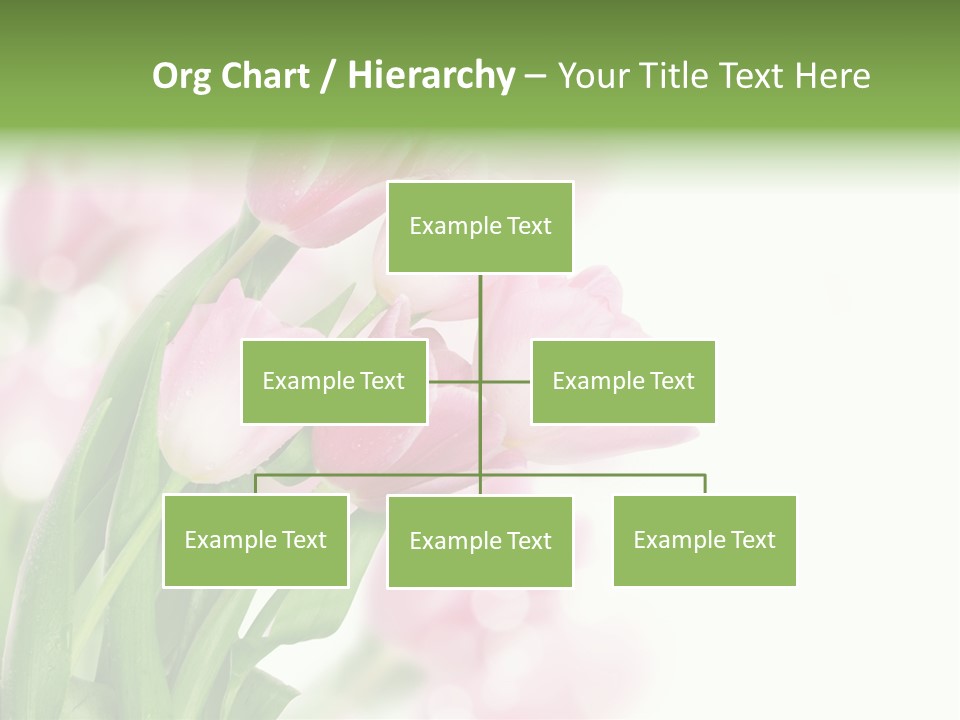 Org Chart / Hierarchy – Your Title Text Here

Example Text

Example Text

Example Text

Example Text

Example Text

Example Text